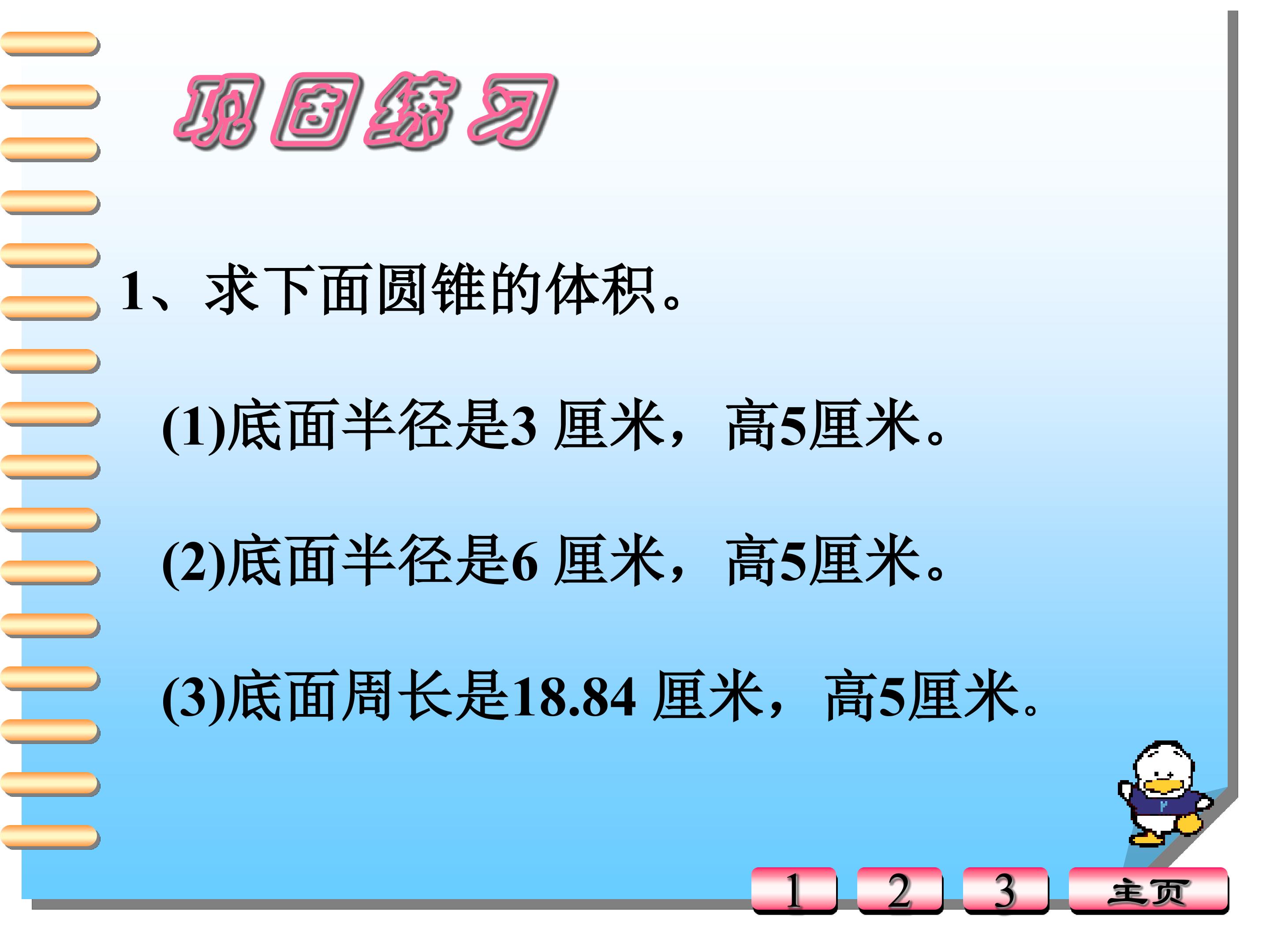 巩固练习

1、求下面圆锥的体积。

(1)底面半径是3 厘米，高5厘米。

(2)底面半径是6 厘米，高5厘米。

(3)底面周长是18.84 厘米，高5厘米。

1 2 3 主页